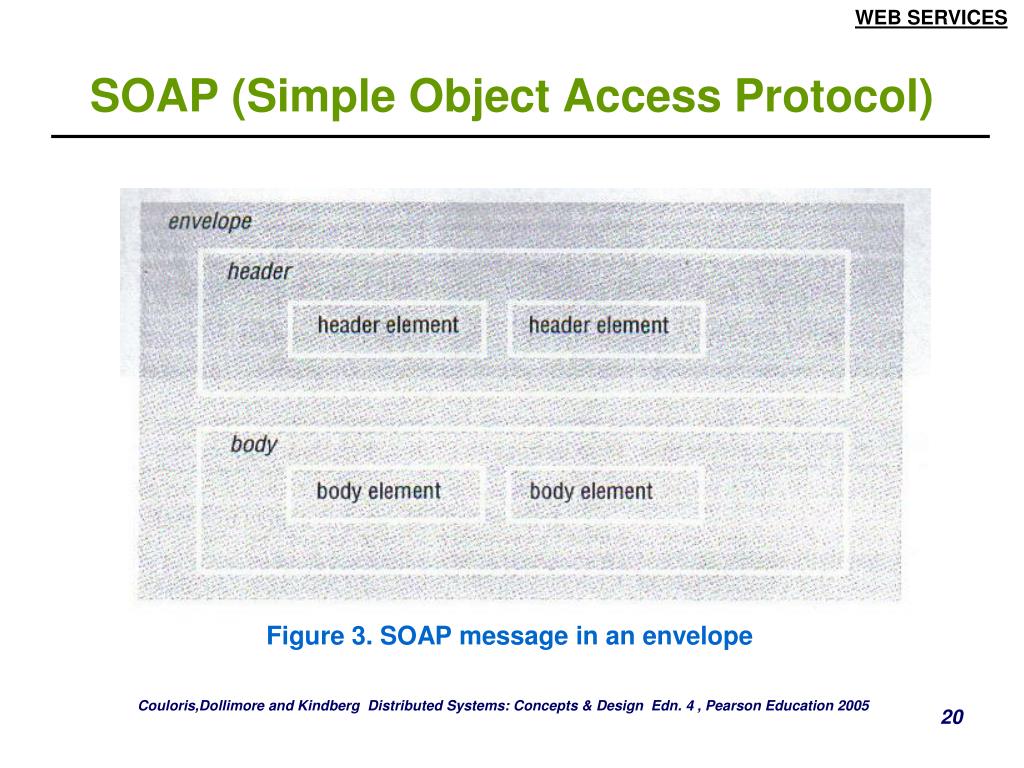 WEB SERVICES

SOAP (Simple Object Access Protocol)

envelope

header

header element

header element

body

body element

body element

Figure 3. SOAP message in an envelope

Couloris,Dollimore and Kindberg Distributed Systems: Concepts & Design Edn. 4 , Pearson Education 2005

20